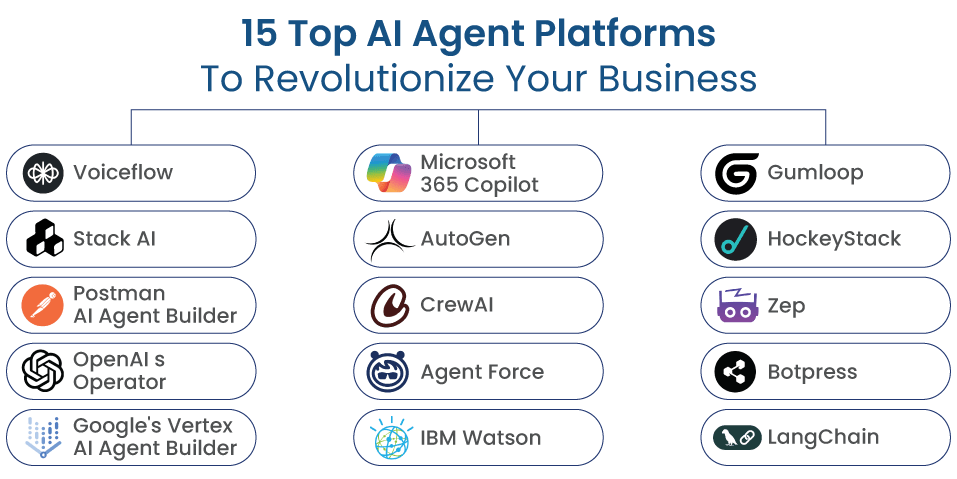 15 Top AI Agent Platforms
To Revolutionize Your Business

Voiceflow

Stack AI

Postman AI Agent Builder

OpenAI s Operator

Google's Vertex AI Agent Builder

Microsoft 365 Copilot

AutoGen

CrewAI

Agent Force

IBM Watson

Gumloop

HockeyStack

Zep

Botpress

LangChain